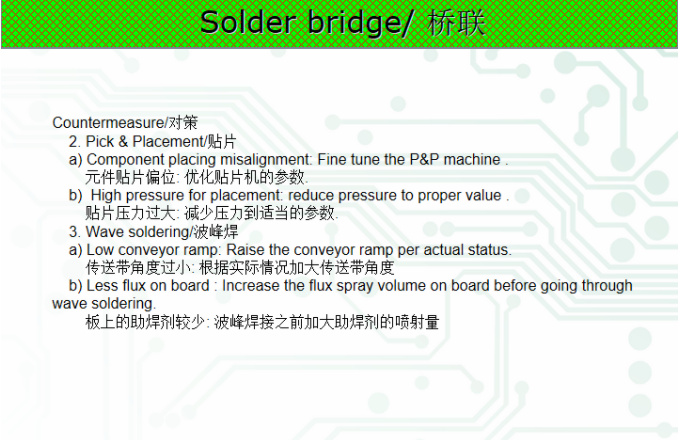 Solder bridge/ 桥联

Countermeasure/对策
2. Pick & Placement/贴片
a) Component placing misalignment: Fine tune the P&P machine .
元件贴片偏位: 优化贴片机的参数.
b) High pressure for placement: reduce pressure to proper value .
贴片压力过大: 减少压力到适当的参数.
3. Wave soldering/波峰焊
a) Low conveyor ramp: Raise the conveyor ramp per actual status.
传送带角度过小: 根据实际情况加大传送带角度
b) Less flux on board : Increase the flux spray volume on board before going through wave soldering.
板上的助焊剂较少: 波峰焊接之前加大助焊剂的喷射量